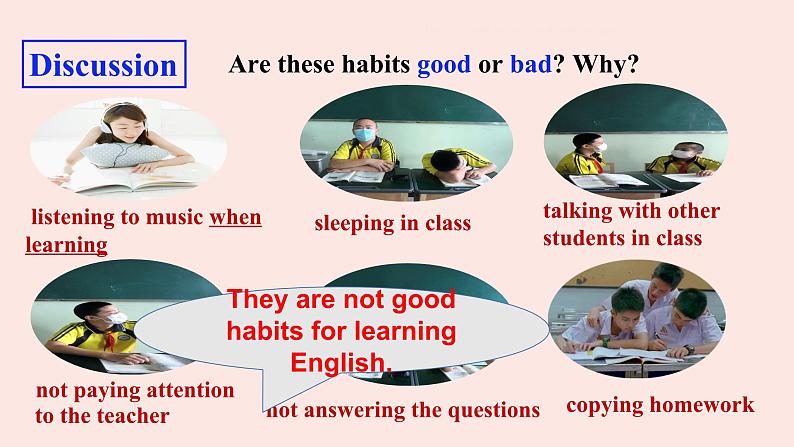 Discussion

Are these habits good or bad? Why?

listening to music when learning

sleeping in class

talking with other students in class

They are not good habits for learning English.

not paying attention to the teacher

not answering the questions

copying homework